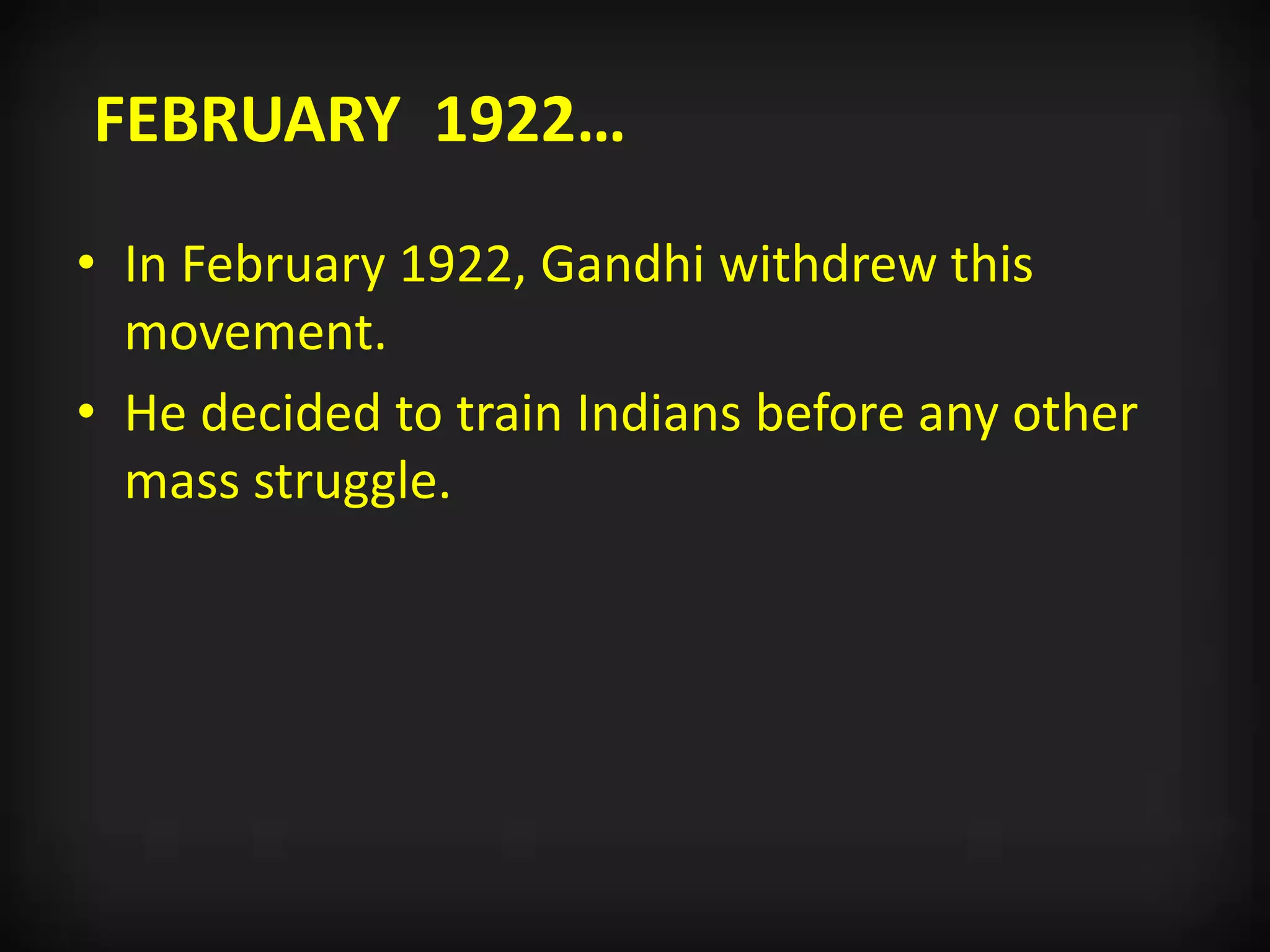 FEBRUARY 1922…

• In February 1922, Gandhi withdrew this movement.
• He decided to train Indians before any other mass struggle.